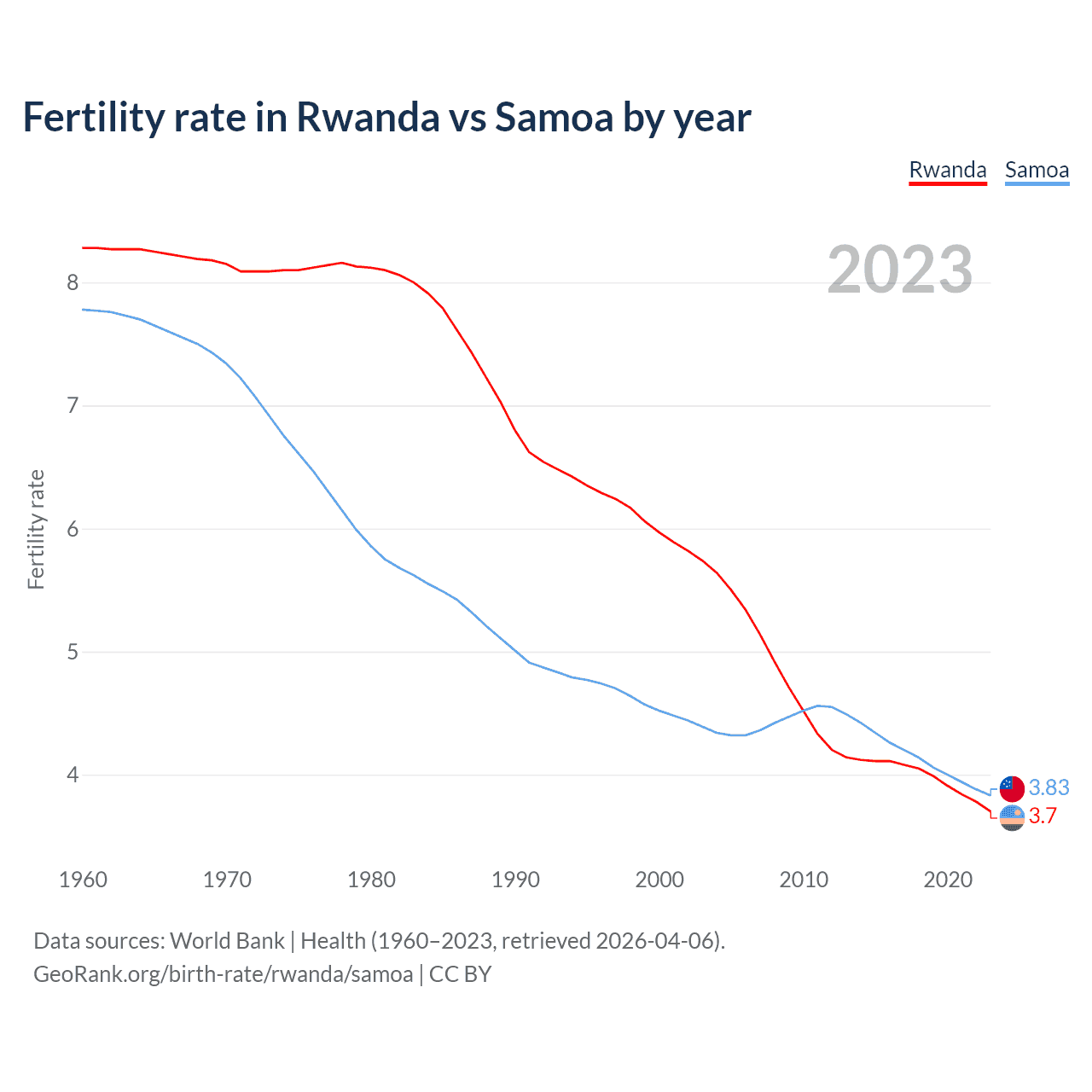 Fertility rate in Rwanda vs Samoa by year

Rwanda Samoa

2023

Fertility rate

8
7
6
5
4

3.83
3.7

1960 1970 1980 1990 2000 2010 2020

Data sources: World Bank | Health (1960–2023, retrieved 2026-04-06).
GeoRank.org/birth-rate/rwanda/samoa | CC BY